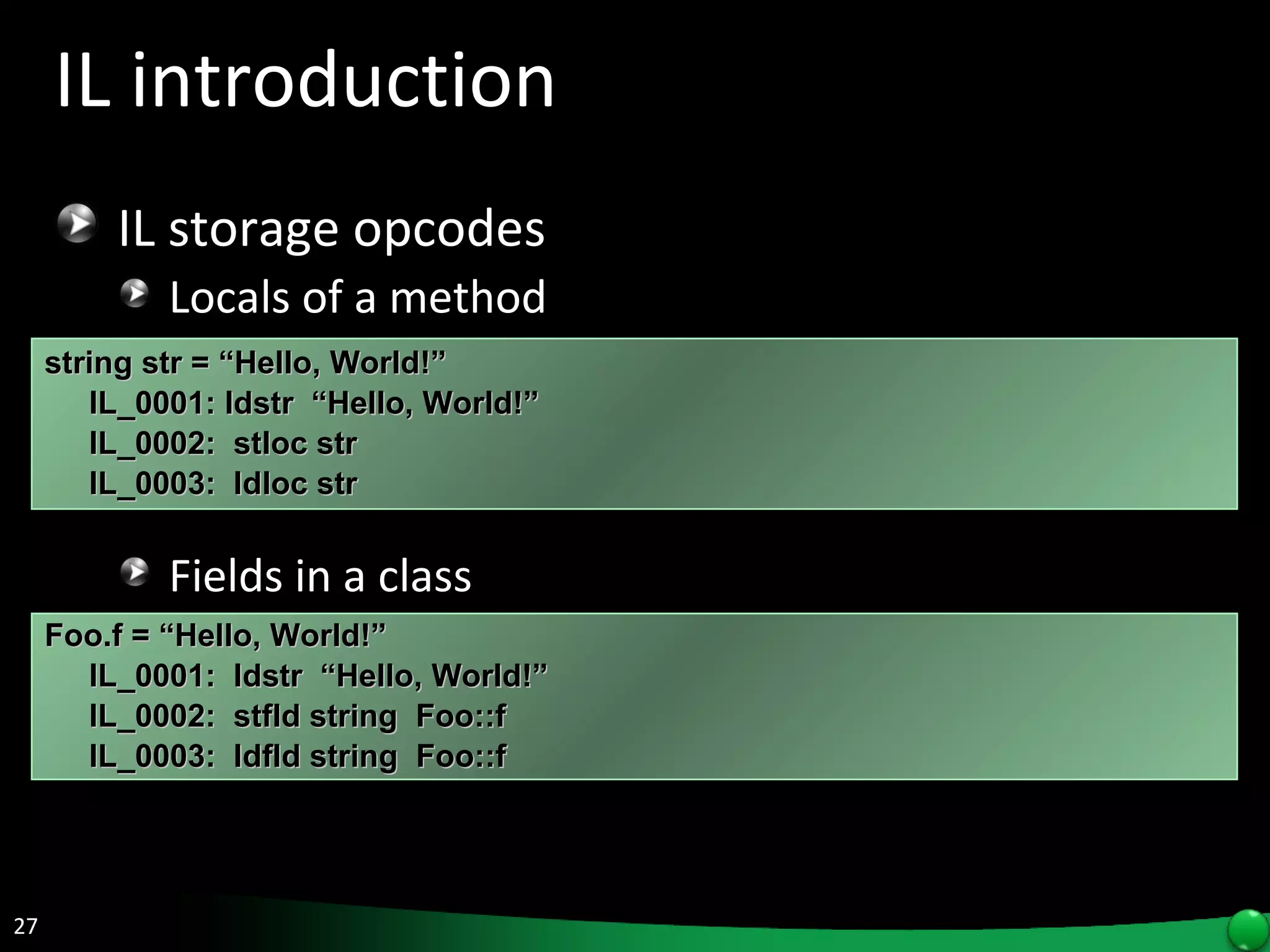 IL introduction

IL storage opcodes

Locals of a method

string str = “Hello, World!”
IL_0001: ldstr “Hello, World!”
IL_0002: stloc str
IL_0003: ldloc str

Fields in a class

Foo.f = “Hello, World!”
IL_0001: ldstr “Hello, World!”
IL_0002: stfld string Foo::f
IL_0003: ldfld string Foo::f

27